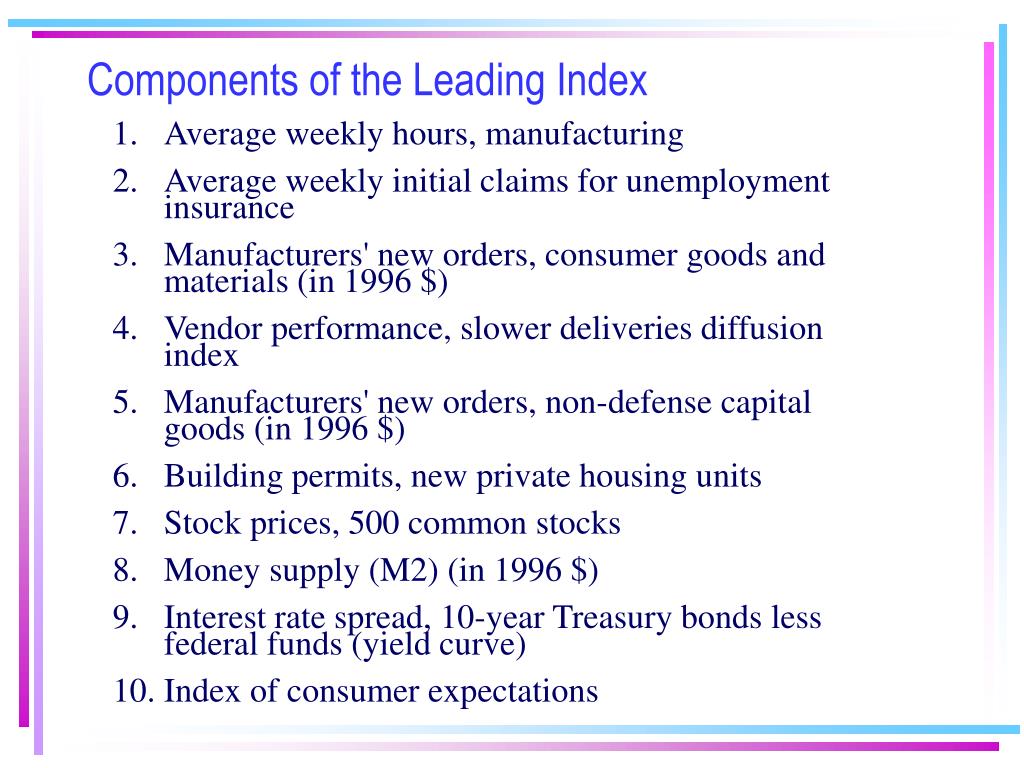 Components of the Leading Index

1. Average weekly hours, manufacturing
2. Average weekly initial claims for unemployment insurance
3. Manufacturers' new orders, consumer goods and materials (in 1996 \$)
4. Vendor performance, slower deliveries diffusion index
5. Manufacturers' new orders, non-defense capital goods (in 1996 \$)
6. Building permits, new private housing units
7. Stock prices, 500 common stocks
8. Money supply (M2) (in 1996 \$)
9. Interest rate spread, 10-year Treasury bonds less federal funds (yield curve)
10. Index of consumer expectations